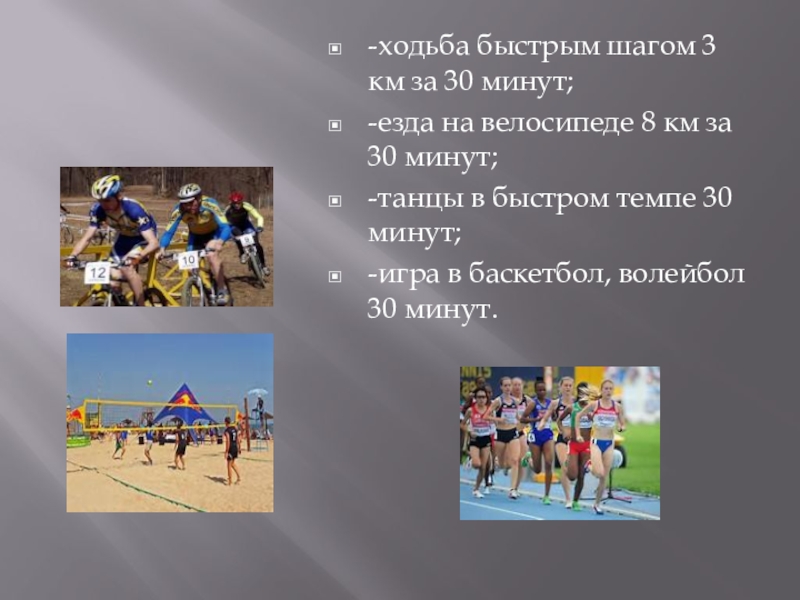 -ходьба быстрым шагом 3 км за 30 минут;

-езда на велосипеде 8 км за 30 минут;

-танцы в быстром темпе 30 минут;

-игра в баскетбол, волейбол 30 минут.

12

10